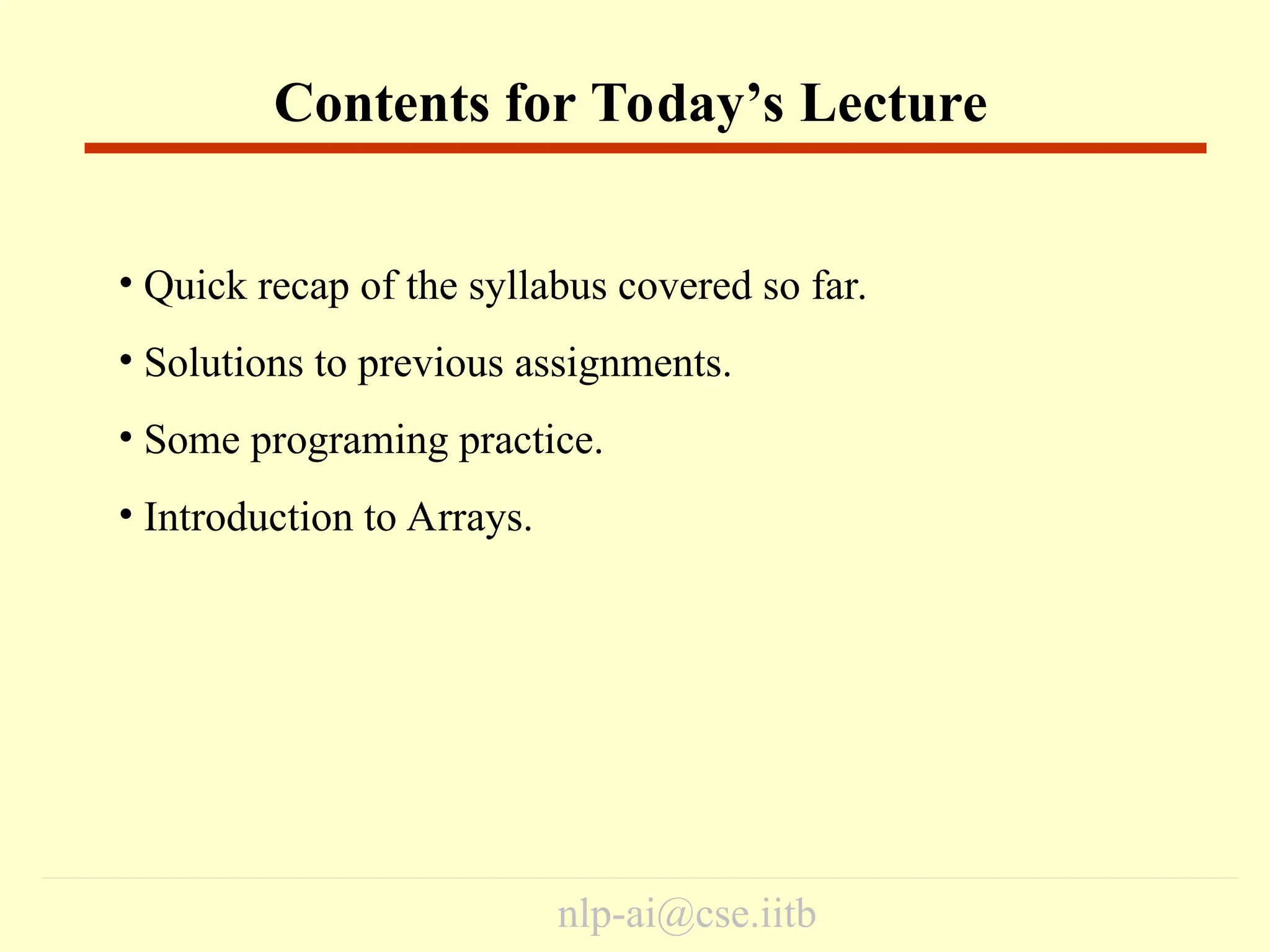 Contents for Today’s Lecture

• Quick recap of the syllabus covered so far.

• Solutions to previous assignments.

• Some programing practice.

• Introduction to Arrays.

nlp-ai@cse.iitb